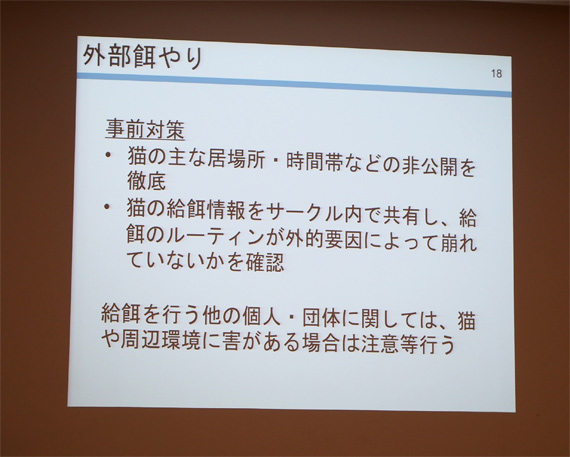 外部餌やり

18

事前対策

• 猫の主な居場所・時間帯などの非公開を徹底

• 猫の給餌情報をサークル内で共有し、給餌のルーティンが外的要因によって崩れていないかを確認

給餌を行う他の個人・団体に関しては、猫や周辺環境に害がある場合は注意等行う